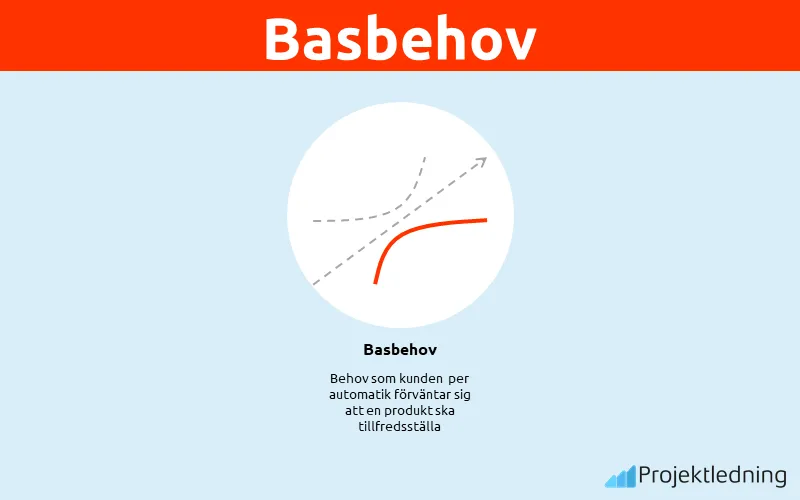 Basbehov

Basbehov

Behov som kunden per automatik förväntar sig att en produkt ska tillfredsställa

Projektledning